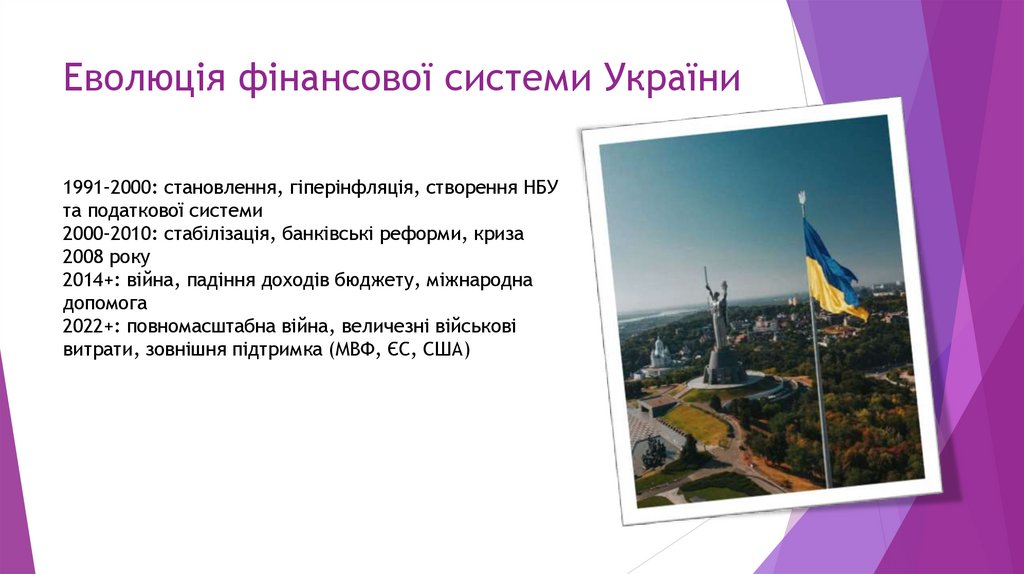 Еволюція фінансової системи України

1991–2000: становлення, гіперінфляція, створення НБУ та податкової системи
2000–2010: стабілізація, банківські реформи, криза 2008 року
2014+: війна, падіння доходів бюджету, міжнародна допомога
2022+: повномасштабна війна, величезні військові витрати, зовнішня підтримка (МВФ, ЄС, США)